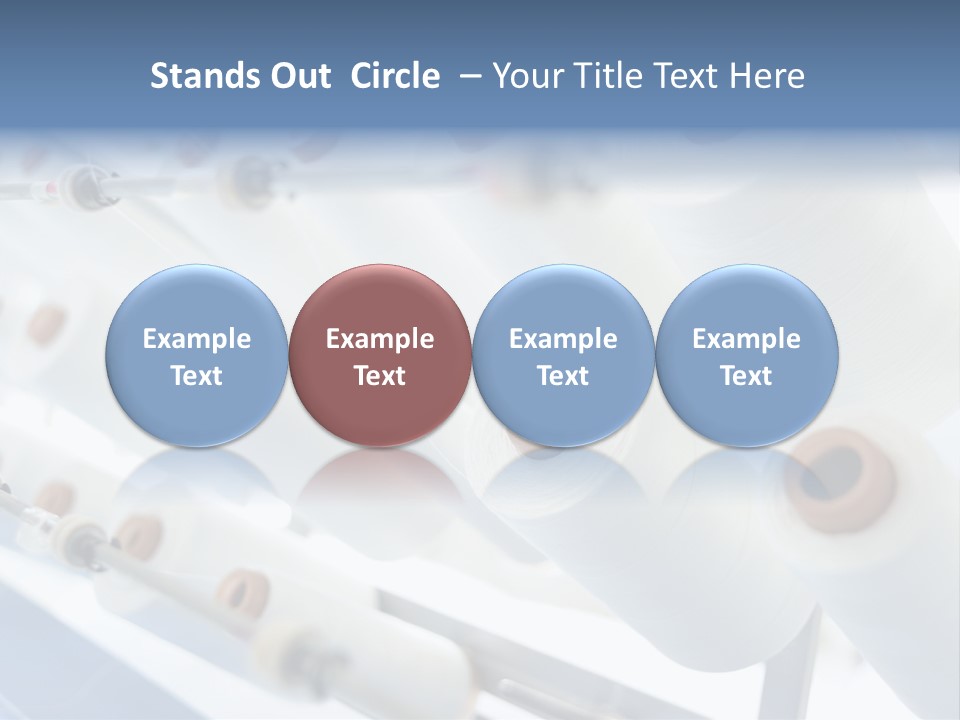 Stands Out Circle – Your Title Text Here

Example Text

Example Text

Example Text

Example Text